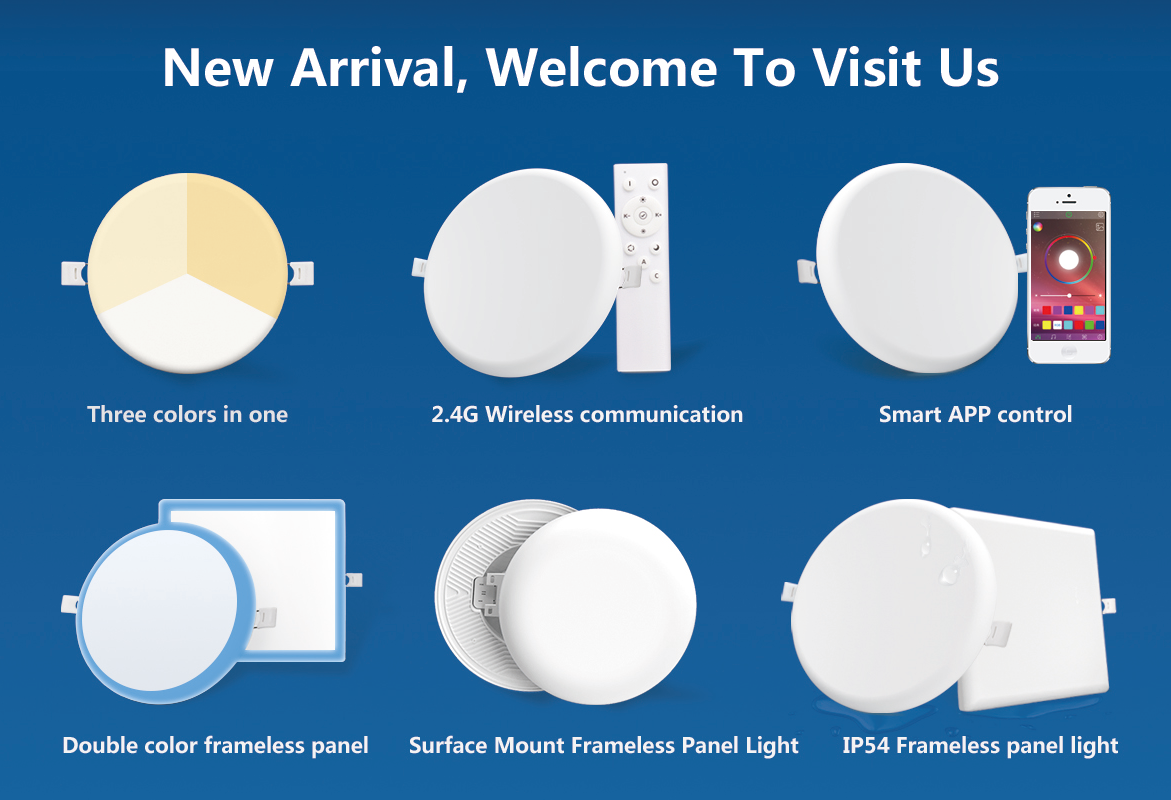 New Arrival, Welcome To Visit Us

Three colors in one

2.4G Wireless communication

Smart APP control

Double color frameless panel

Surface Mount Frameless Panel Light

IP54 Frameless panel light